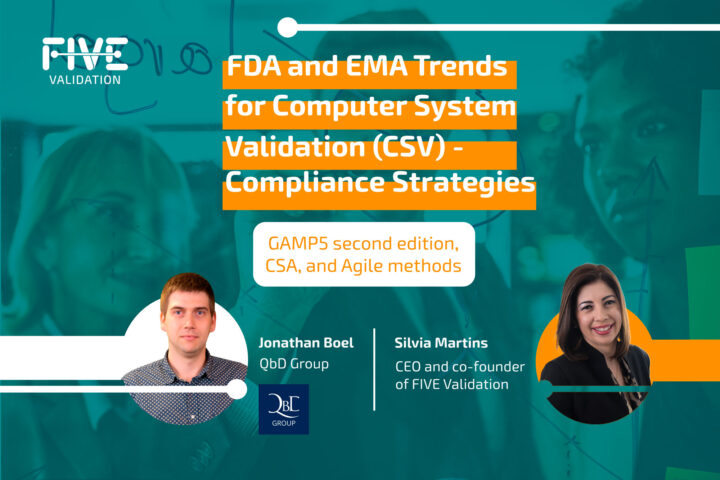 FIVE
VALIDATION

FDA and EMA Trends for Computer System Validation (CSV) - Compliance Strategies

GAMP5 second edition, CSA, and Agile methods

Jonathan Boel
QbD Group

QbD GROUP

Silvia Martins
CEO and co-founder of FIVE Validation